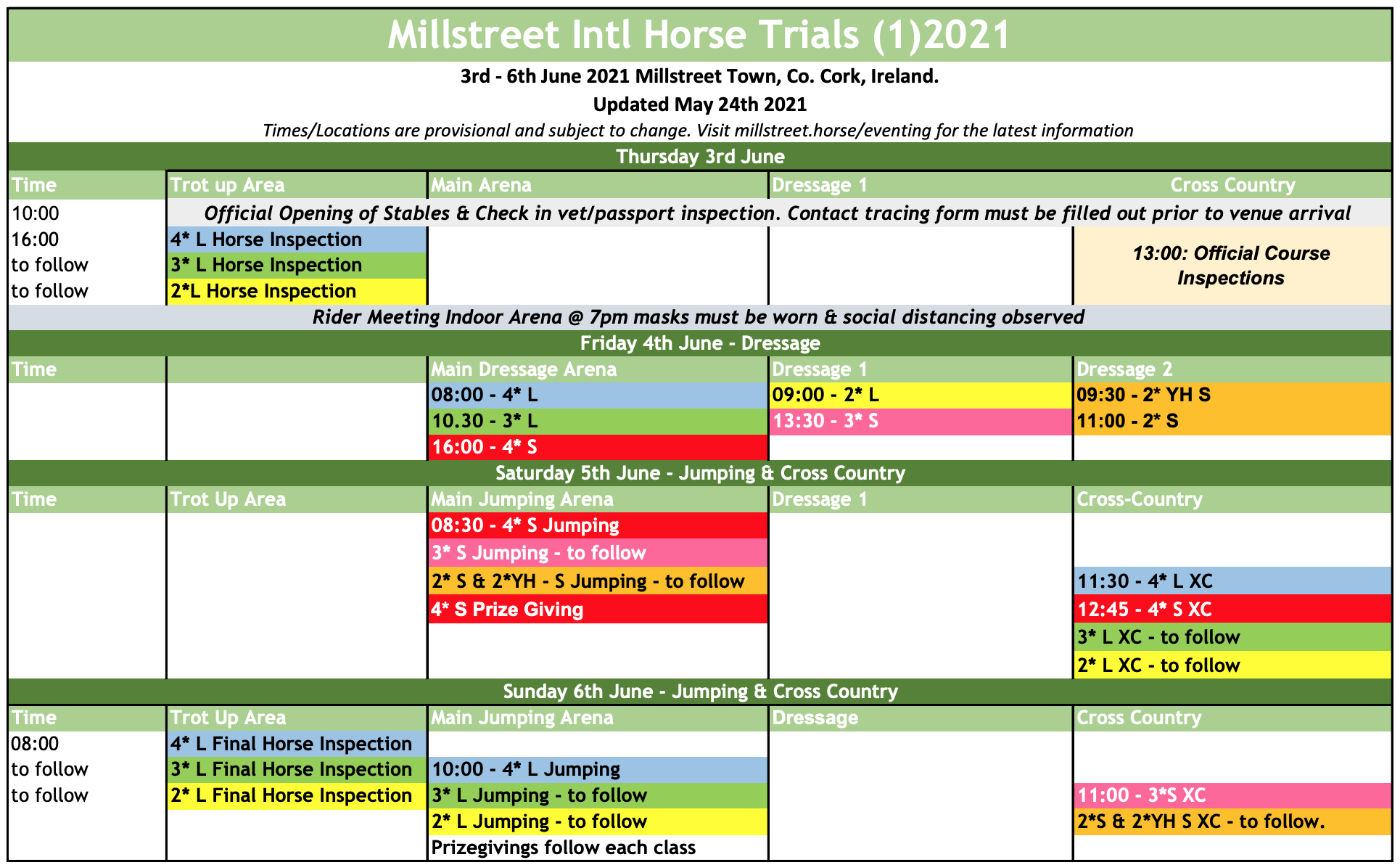 Millstreet Intl Horse Trials (1)2021

3rd - 6th June 2021 Millstreet Town, Co. Cork, Ireland.

Updated May 24th 2021

Times/Locations are provisional and subject to change. Visit millstreet.horse/eventing for the latest information

Thursday 3rd June

| Time | Trot up Area | Main Arena | Dressage 1 | Cross Country |
|---|---|---|---|---|
| 10:00 | Official Opening of Stables & Check in vet/passport inspection. Contact tracing form must be filled out prior to venue arrival | | | |
| 16:00 | 4* L Horse Inspection | | | 13:00: Official Course Inspections |
| to follow | 3* L Horse Inspection | | | |
| to follow | 2*L Horse Inspection | | | |

Rider Meeting Indoor Arena @ 7pm masks must be worn & social distancing observed

Friday 4th June - Dressage

| Time | | Main Dressage Arena | Dressage 1 | Dressage 2 |
|---|---|---|---|---|
| | | 08:00 - 4* L | 09:00 - 2* L | 09:30 - 2* YH S |
| | | 10.30 - 3* L | 13:30 - 3* S | 11:00 - 2* S |
| | | 16:00 - 4* S | | |

Saturday 5th June - Jumping & Cross Country

| Time | Trot Up Area | Main Jumping Arena | Dressage 1 | Cross-Country |
|---|---|---|---|---|
| | | 08:30 - 4* S Jumping | | |
| | | 3* S Jumping - to follow | | |
| | | 2* S & 2*YH - S Jumping - to follow | | 11:30 - 4* L XC |
| | | 4* S Prize Giving | | 12:45 - 4* S XC |
| | | | | 3* L XC - to follow |
| | | | | 2* L XC - to follow |

Sunday 6th June - Jumping & Cross Country

| Time | Trot Up Area | Main Jumping Arena | Dressage | Cross Country |
|---|---|---|---|---|
| 08:00 | 4* L Final Horse Inspection | | | |
| to follow | 3* L Final Horse Inspection | 10:00 - 4* L Jumping | | |
| to follow | 2* L Final Horse Inspection | 3* L Jumping - to follow | | 11:00 - 3*S XC |
| | | 2* L Jumping - to follow | | 2*S & 2*YH S XC - to follow. |
| | | Prizegivings follow each class | | |